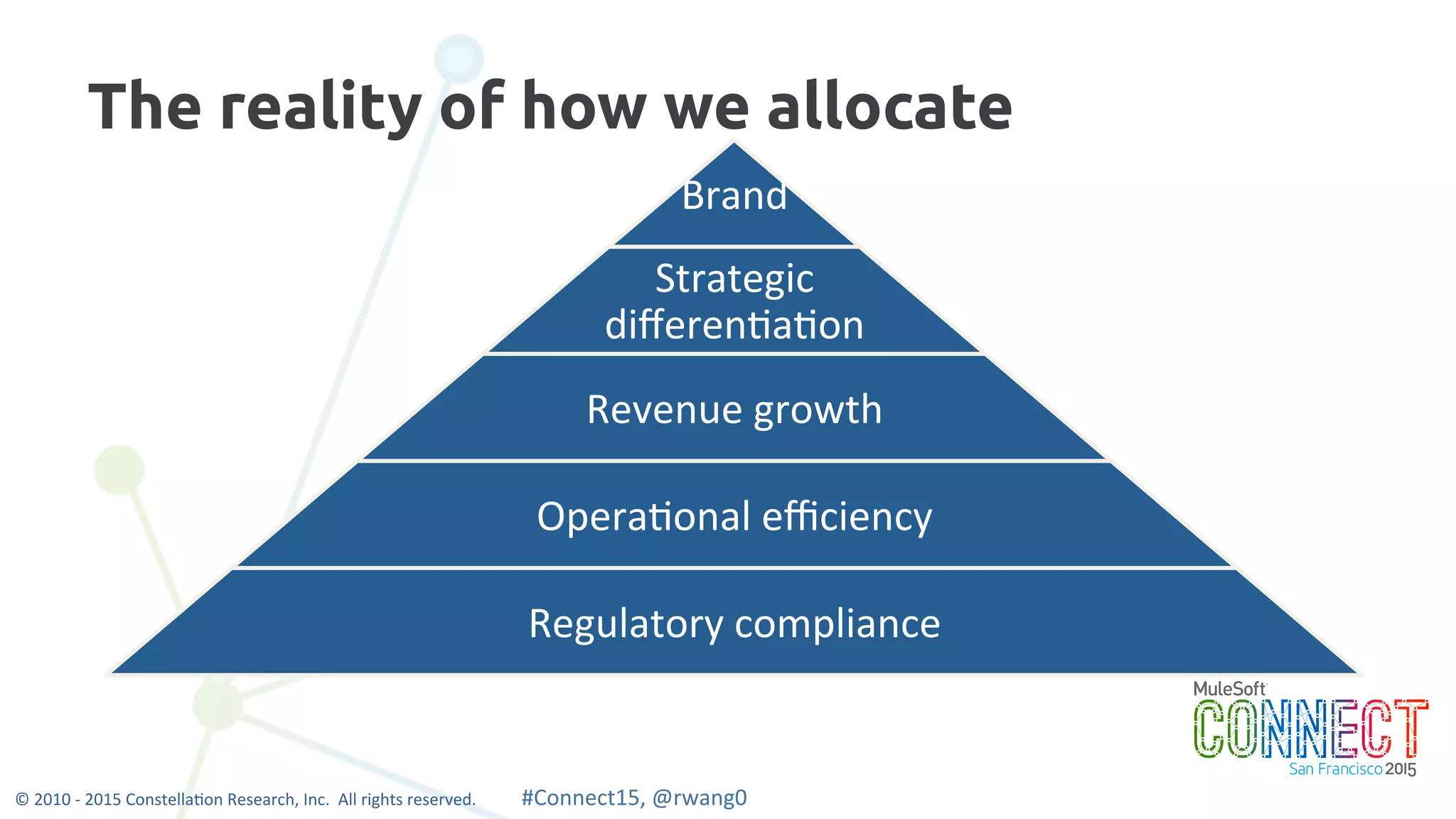 The reality of how we allocate

Brand

Strategic differentiation

Revenue growth

Operational efficiency

Regulatory compliance

MuleSoft CONNECT San Francisco 2015

© 2010 - 2015 Constellation Research, Inc. All rights reserved.

#Connect15, @rwang0